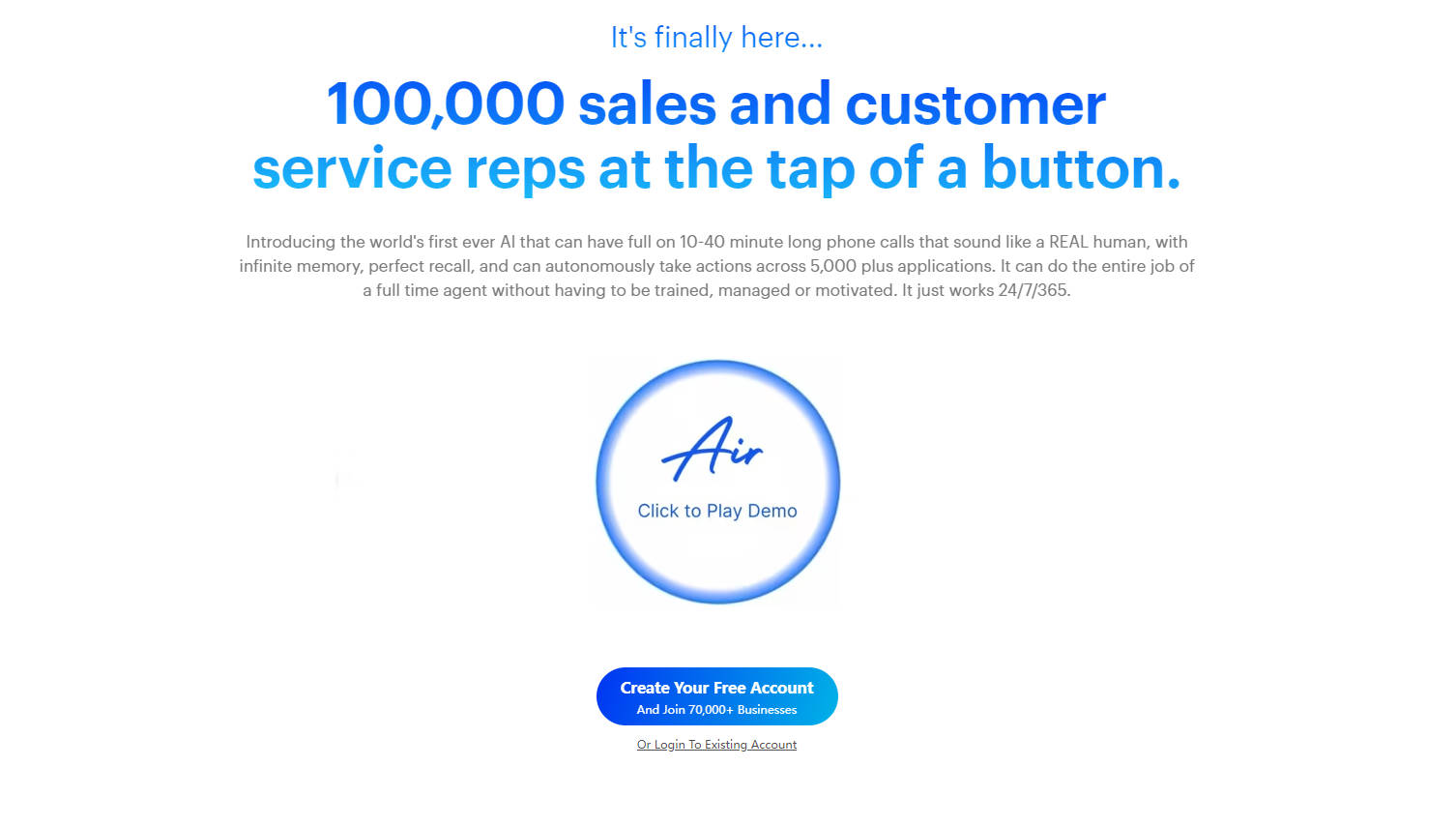 It's finally here...

100,000 sales and customer service reps at the tap of a button.

Introducing the world's first ever AI that can have full on 10-40 minute long phone calls that sound like a REAL human, with infinite memory, perfect recall, and can autonomously take actions across 5,000 plus applications. It can do the entire job of a full time agent without having to be trained, managed or motivated. It just works 24/7/365.

Air

Click to Play Demo

Create Your Free Account
And Join 70,000+ Businesses

Or Login To Existing Account